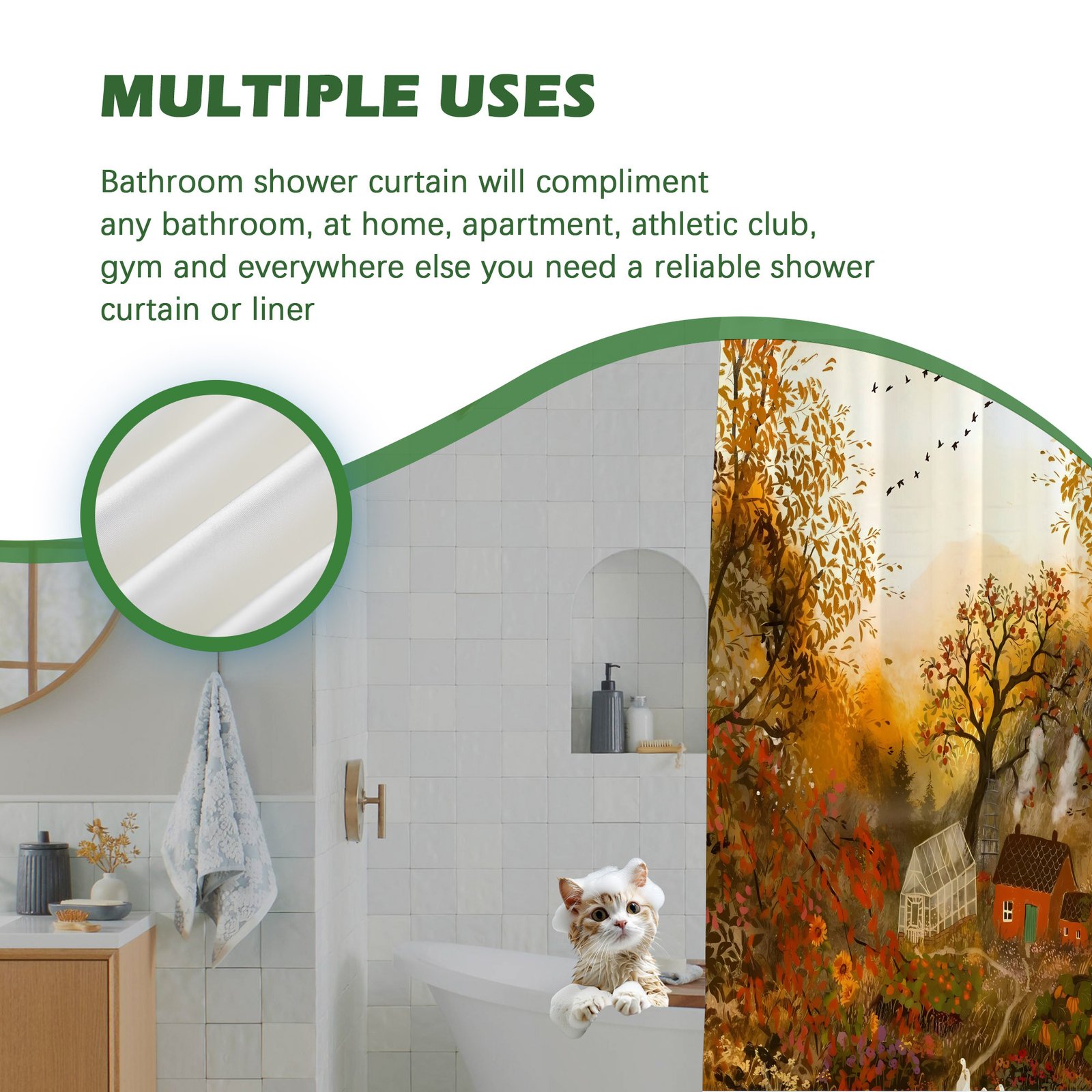 MULTIPLE USES

Bathroom shower curtain will compliment any bathroom, at home, apartment, athletic club, gym and everywhere else you need a reliable shower curtain or liner